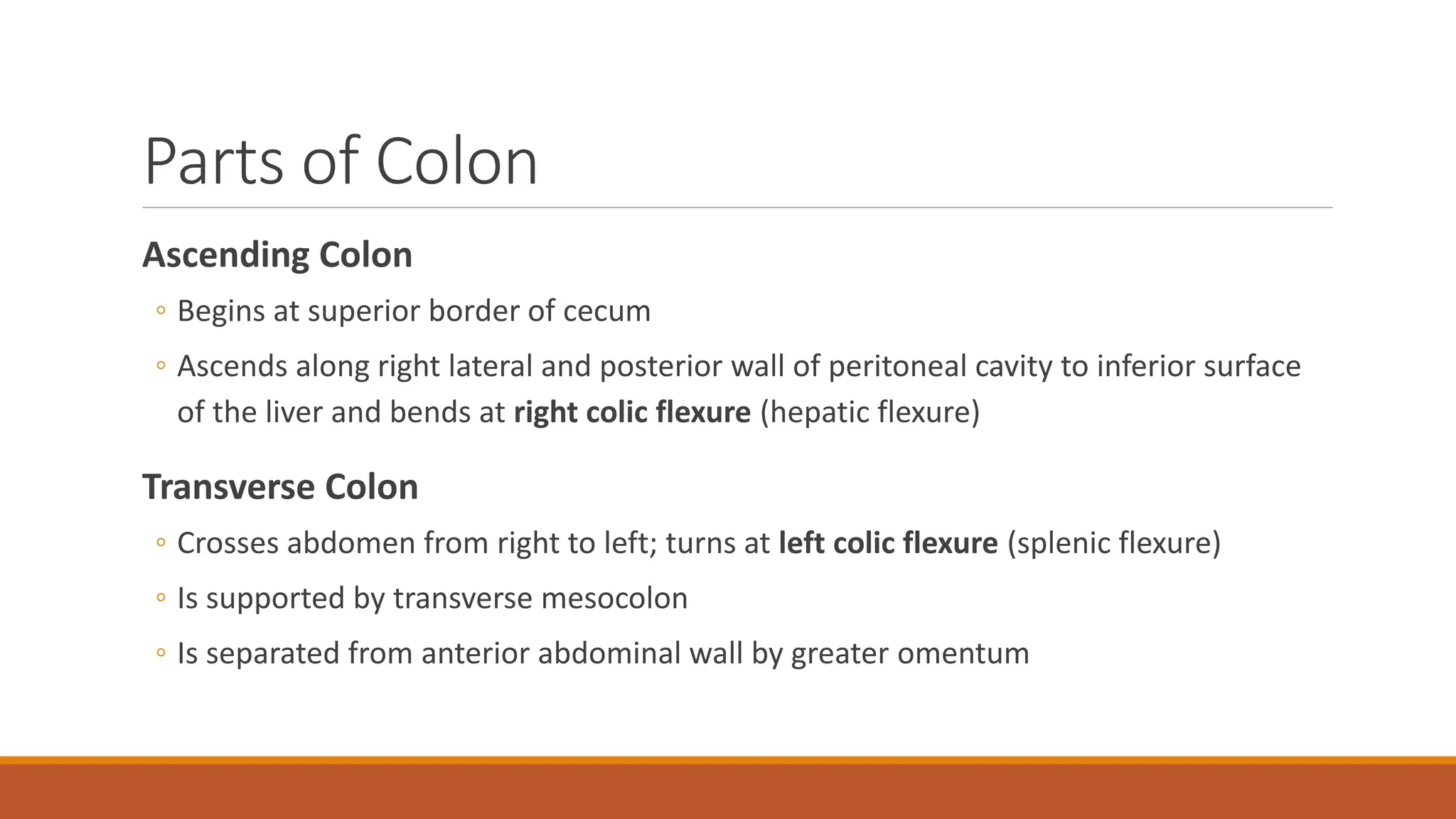 Parts of Colon

Ascending Colon

◦ Begins at superior border of cecum

◦ Ascends along right lateral and posterior wall of peritoneal cavity to inferior surface of the liver and bends at right colic flexure (hepatic flexure)

Transverse Colon

◦ Crosses abdomen from right to left; turns at left colic flexure (splenic flexure)

◦ Is supported by transverse mesocolon

◦ Is separated from anterior abdominal wall by greater omentum